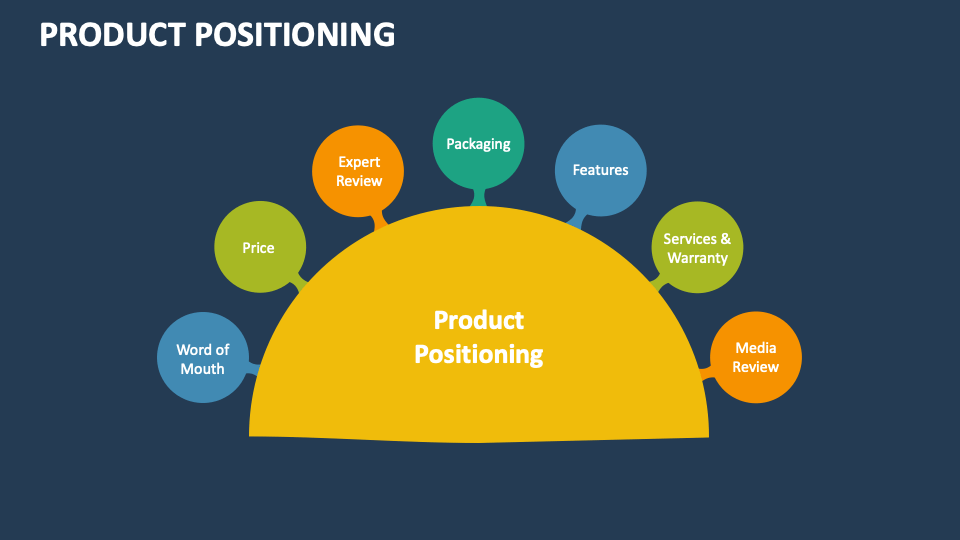 PRODUCT POSITIONING

Word of Mouth

Price

Expert Review

Packaging

Features

Services & Warranty

Media Review

Product Positioning